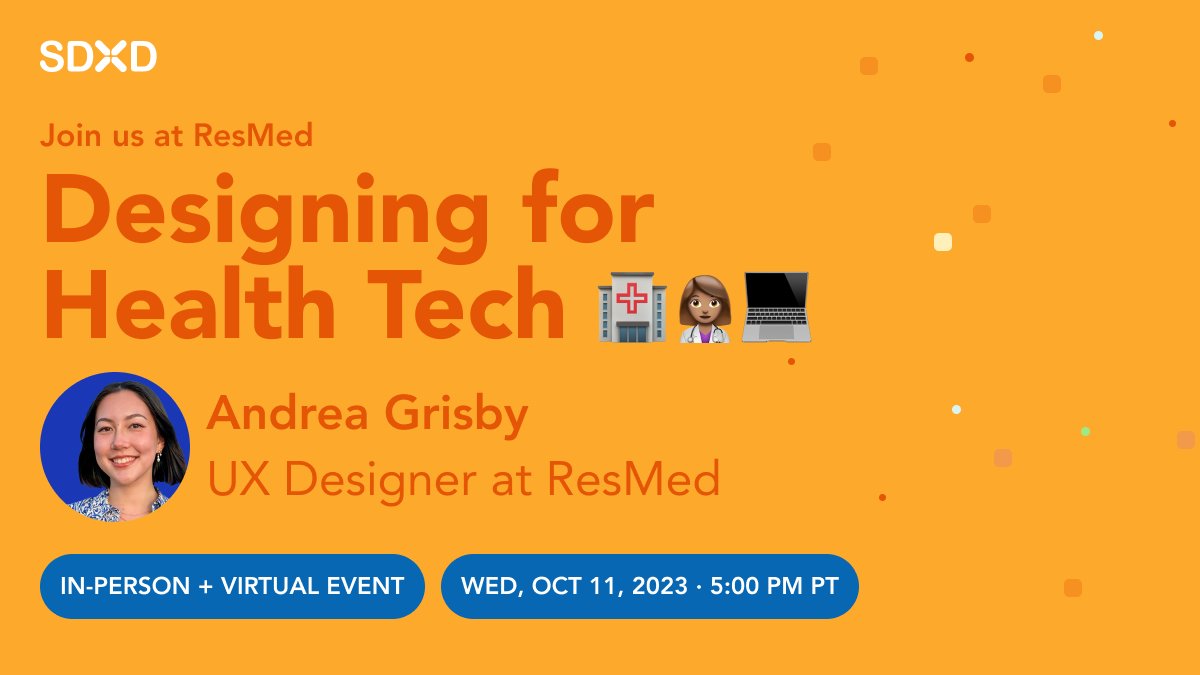 SDXD

Join us at ResMed

Designing for Health Tech 🏥👩🏽‍⚕️💻

Andrea Grisby

UX Designer at ResMed

IN-PERSON + VIRTUAL EVENT

WED, OCT 11, 2023 · 5:00 PM PT